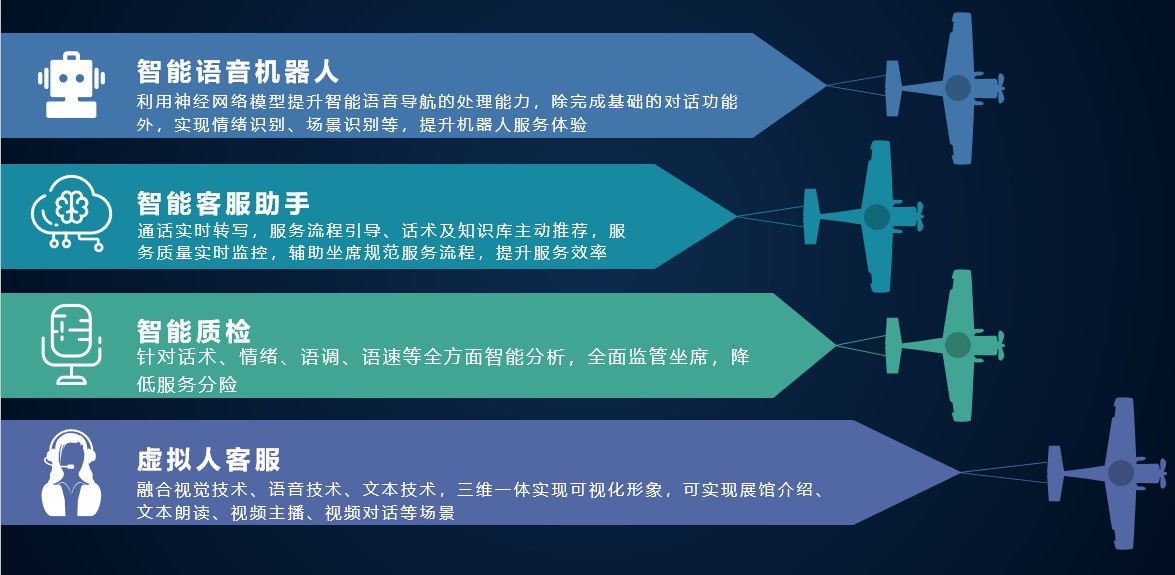 智能语音机器人
利用神经网络模型提升智能语音导航的处理能力，除完成基础的对话功能外，实现情绪识别、场景识别等，提升机器人服务体验

智能客服助手
通话实时转写，服务流程引导、话术及知识库主动推荐，服务质量实时监控，辅助坐席规范服务流程，提升服务效率

智能质检
针对话术、情绪、语调、语速等全方面智能分析，全面监管坐席，降低服务分险

虚拟人客服
融合视觉技术、语音技术、文本技术，三维一体实现可视化形象，可实现展馆介绍、文本朗读、视频主播、视频对话等场景